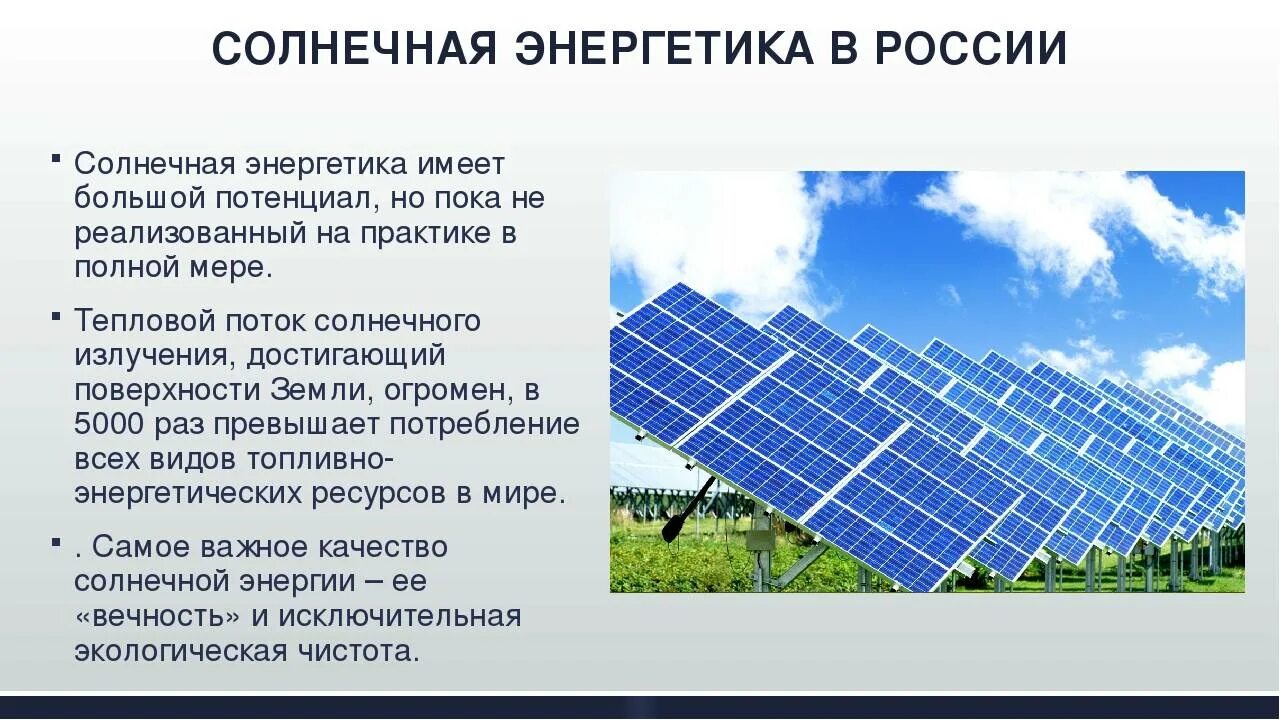 СОЛНЕЧНАЯ ЭНЕРГЕТИКА В РОССИИ

▪ Солнечная энергетика имеет большой потенциал, но пока не реализованный на практике в полной мере.

▪ Тепловой поток солнечного излучения, достигающий поверхности Земли, огромен, в 5000 раз превышает потребление всех видов топливно-энергетических ресурсов в мире.

▪ . Самое важное качество солнечной энергии – ее «вечность» и исключительная экологическая чистота.